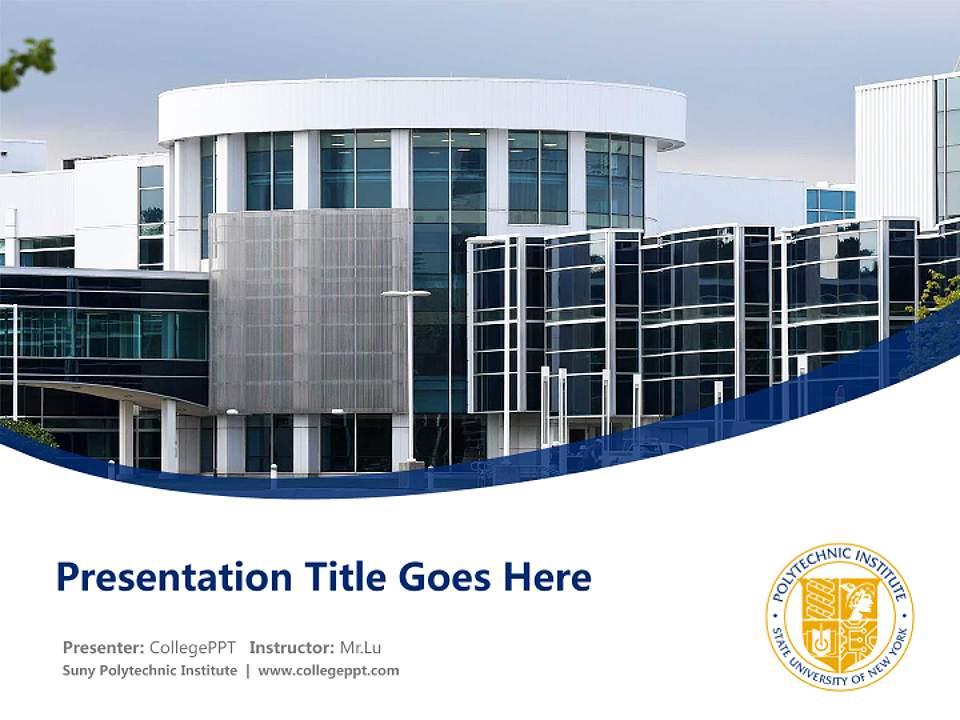 Presentation Title Goes Here

Presenter: CollegePPT Instructor: Mr.Lu
Suny Polytechnic Institute | www.collegeppt.com

POLYTECHNIC INSTITUTE
STATE UNIVERSITY OF NEW YORK